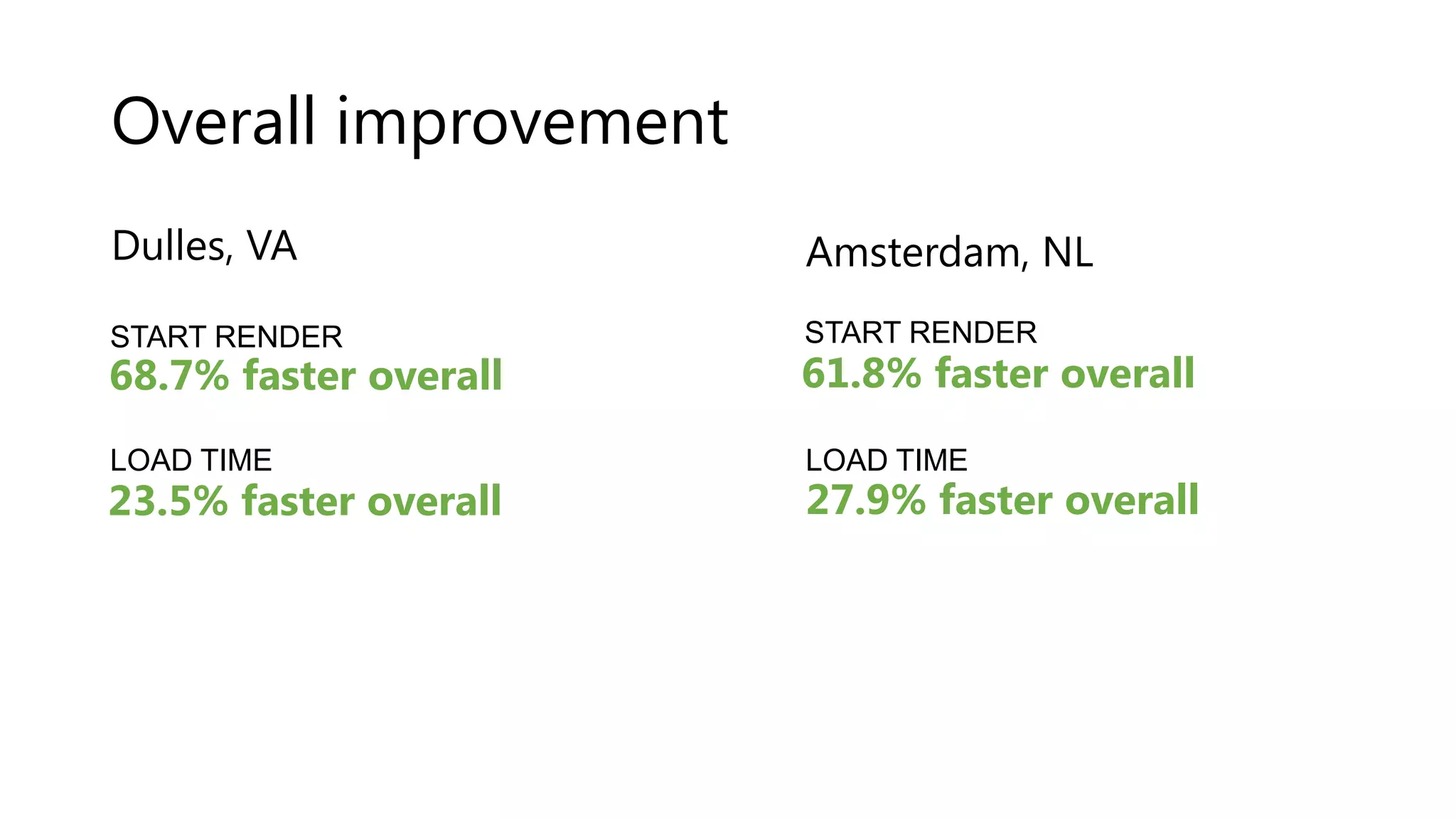 Overall improvement

Dulles, VA

START RENDER
68.7% faster overall

LOAD TIME
23.5% faster overall

Amsterdam, NL

START RENDER
61.8% faster overall

LOAD TIME
27.9% faster overall